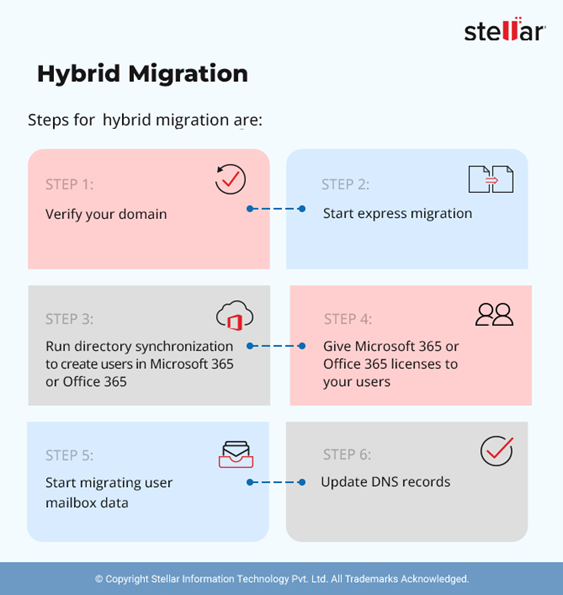 stellar

Hybrid Migration

Steps for hybrid migration are:

STEP 1:
Verify your domain

STEP 2:
Start express migration

STEP 3:
Run directory synchronization to create users in Microsoft 365 or Office 365

STEP 4:
Give Microsoft 365 or Office 365 licenses to your users

STEP 5:
Start migrating user mailbox data

STEP 6:
Update DNS records

© Copyright Stellar Information Technology Pvt. Ltd. All Trademarks Acknowledged.